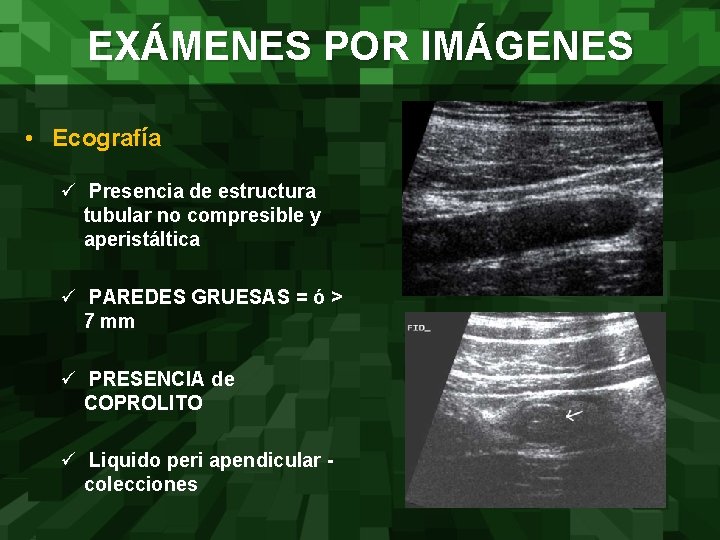 EXÁMENES POR IMÁGENES

• Ecografía

✓ Presencia de estructura tubular no compresible y aperistáltica

✓ PAREDES GRUESAS = ó > 7 mm

✓ PRESENCIA de COPROLITO

✓ Liquido peri apendicular - colecciones

FID_